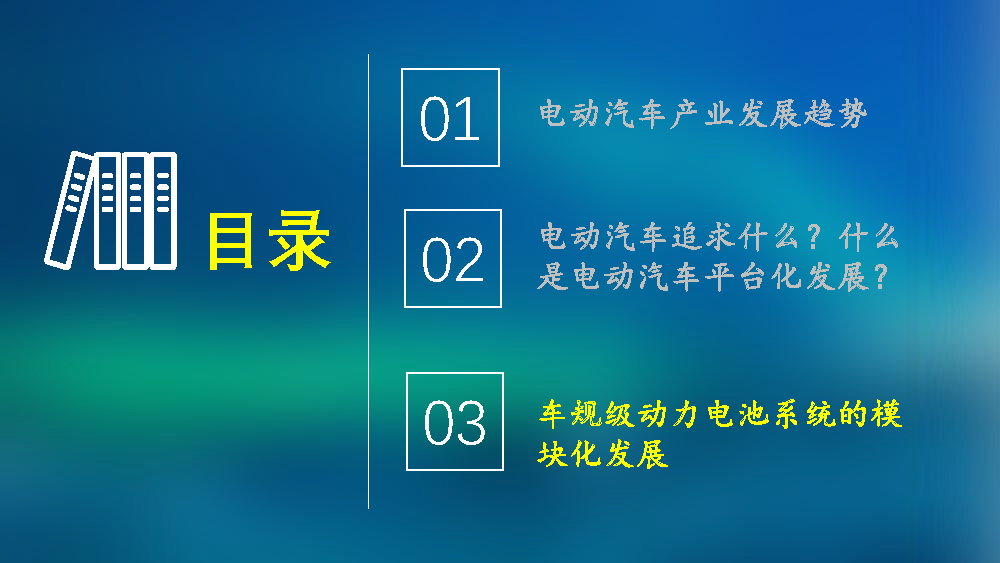 目录

01

电动汽车产业发展趋势

02

电动汽车追求什么？什么是电动汽车平台化发展？

03

车规级动力电池系统的模块化发展